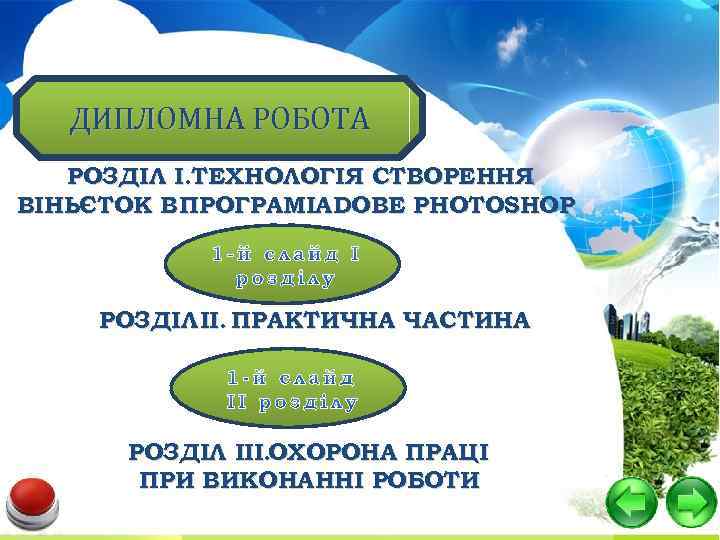 ДИПЛОМНА РОБОТА

РОЗДІЛ І.ТЕХНОЛОГІЯ СТВОРЕННЯ ВІНЬЄТОК ВПРОГРАМІADOBE PHOTOSHOP

1-й слайд І розділу

РОЗДІЛІІ. ПРАКТИЧНА ЧАСТИНА

1-й слайд ІІ розділу

РОЗДІЛ ІІІ.ОХОРОНА ПРАЦІ ПРИ ВИКОНАННІ РОБОТИ